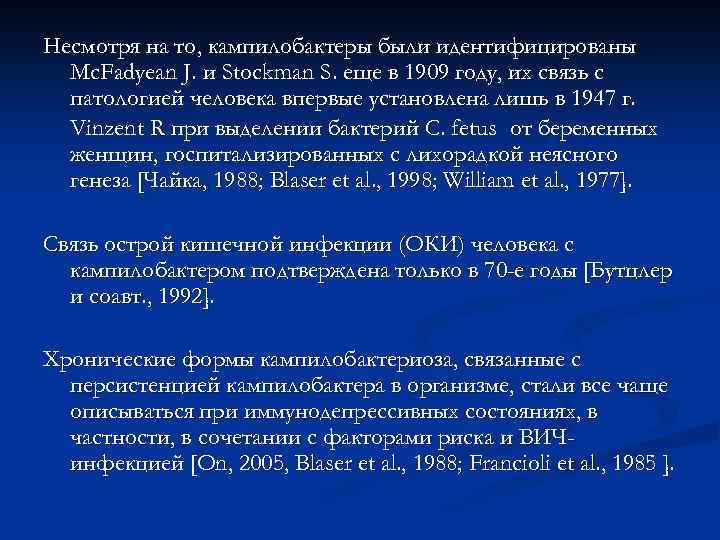 Несмотря на то, кампилобактеры были идентифицированы McFadyean J. и Stockman S. еще в 1909 году, их связь с патологией человека впервые установлена лишь в 1947 г. Vinzent R при выделении бактерий C. fetus от беременных женщин, госпитализированных с лихорадкой неясного генеза [Чайка, 1988; Blaser et al., 1998; William et al., 1977].

Связь острой кишечной инфекции (ОКИ) человека с кампилобактером подтверждена только в 70-е годы [Бутцлер и соавт., 1992].

Хронические формы кампилобактериоза, связанные с персистенцией кампилобактера в организме, стали все чаще описываться при иммунодепрессивных состояниях, в частности, в сочетании с факторами риска и ВИЧ-инфекцией [On, 2005, Blaser et al., 1988; Francioli et al., 1985 ].